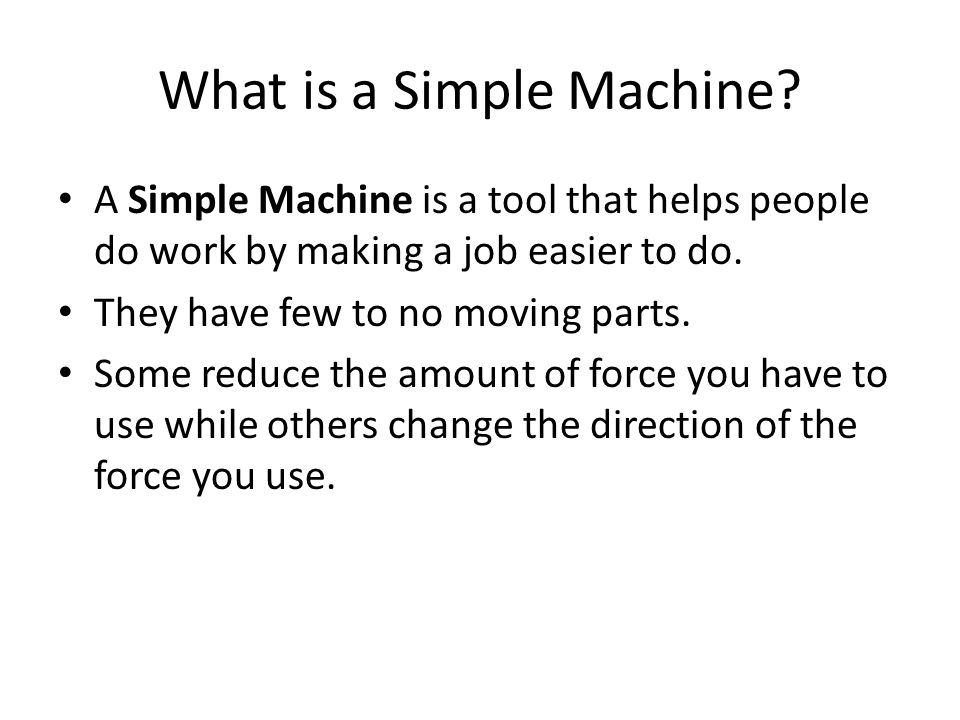 What is a Simple Machine?

• A Simple Machine is a tool that helps people do work by making a job easier to do.
• They have few to no moving parts.
• Some reduce the amount of force you have to use while others change the direction of the force you use.